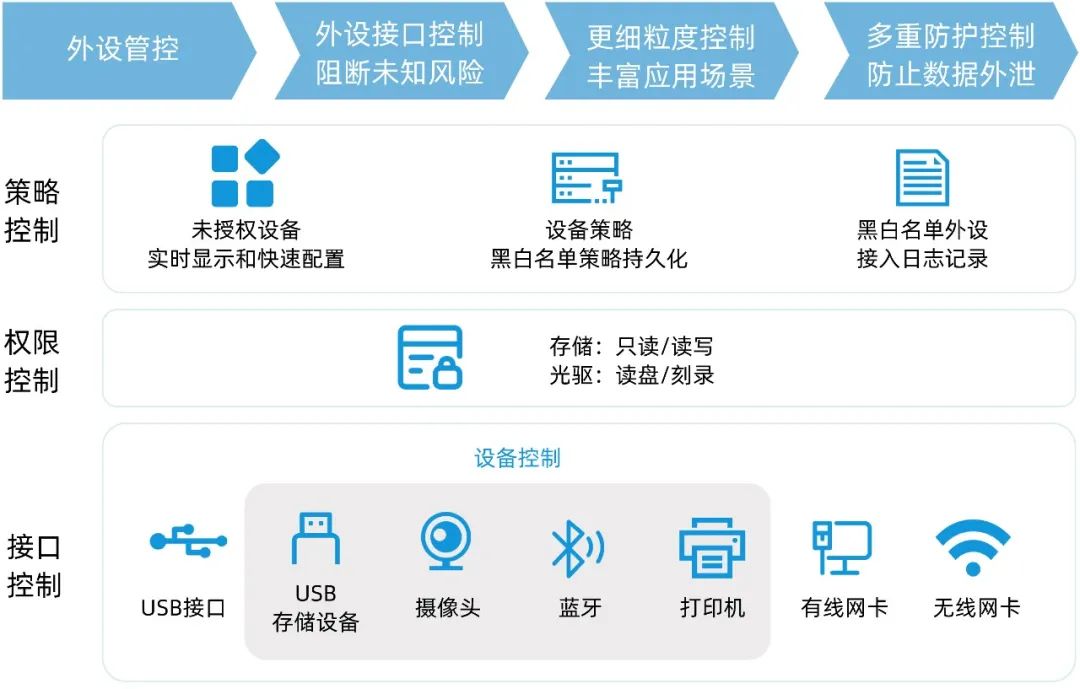 外设管控

外设接口控制
阻断未知风险

更细粒度控制
丰富应用场景

多重防护控制
防止数据外泄

策略控制

未授权设备
实时显示和快速配置

设备策略
黑白名单策略持久化

黑白名单外设
接入日志记录

权限控制

存储：只读/读写
光驱：读盘/刻录

接口控制

设备控制

USB接口

USB
存储设备

摄像头

蓝牙

打印机

有线网卡

无线网卡